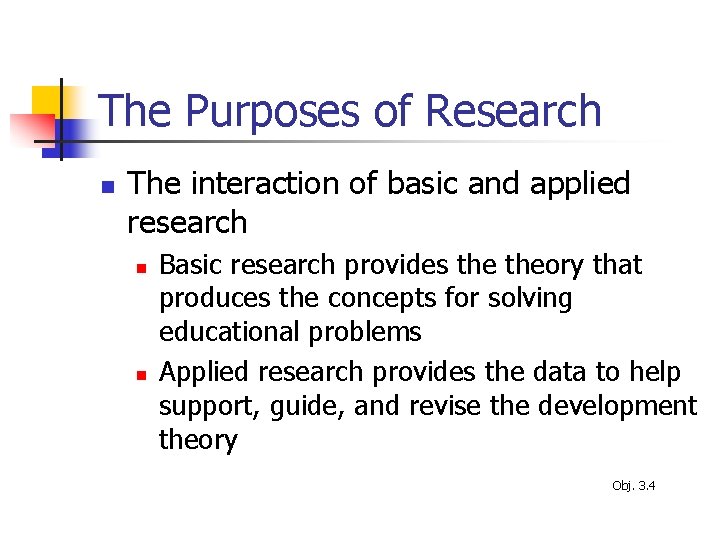 The Purposes of Research

- The interaction of basic and applied research
  - Basic research provides the theory that produces the concepts for solving educational problems
  - Applied research provides the data to help support, guide, and revise the development theory

Obj. 3.4